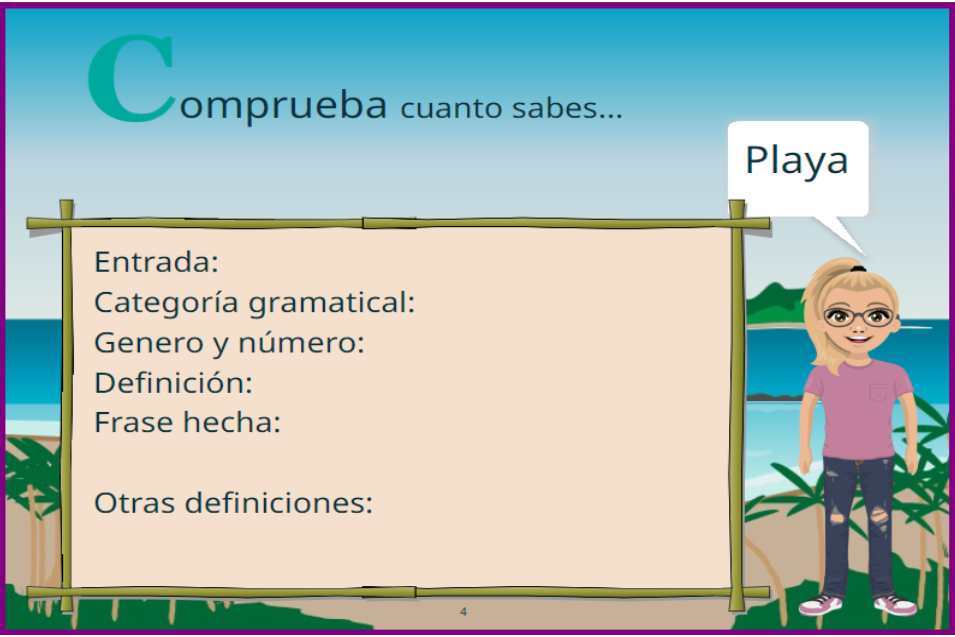 Comprueba cuanto sabes...

Playa

Entrada:
Categoría gramatical:
Genero y número:
Definición:
Frase hecha:

Otras definiciones:

4